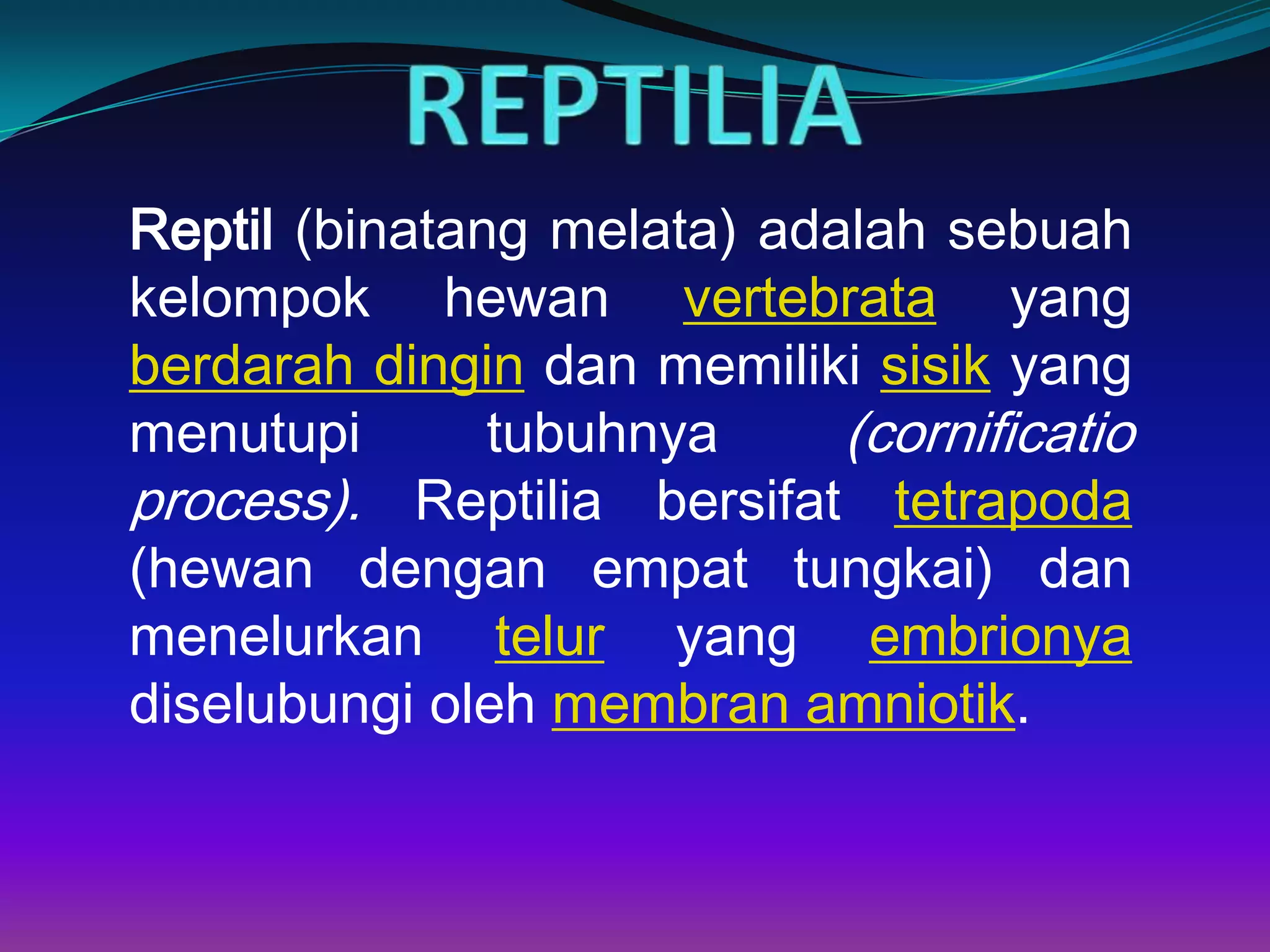 REPTILIA

Reptil (binatang melata) adalah sebuah kelompok hewan vertebrata yang berdarah dingin dan memiliki sisik yang menutupi tubuhnya (cornificatio process). Reptilia bersifat tetrapoda (hewan dengan empat tungkai) dan menelurkan telur yang embrionya diselubungi oleh membran amniotik.